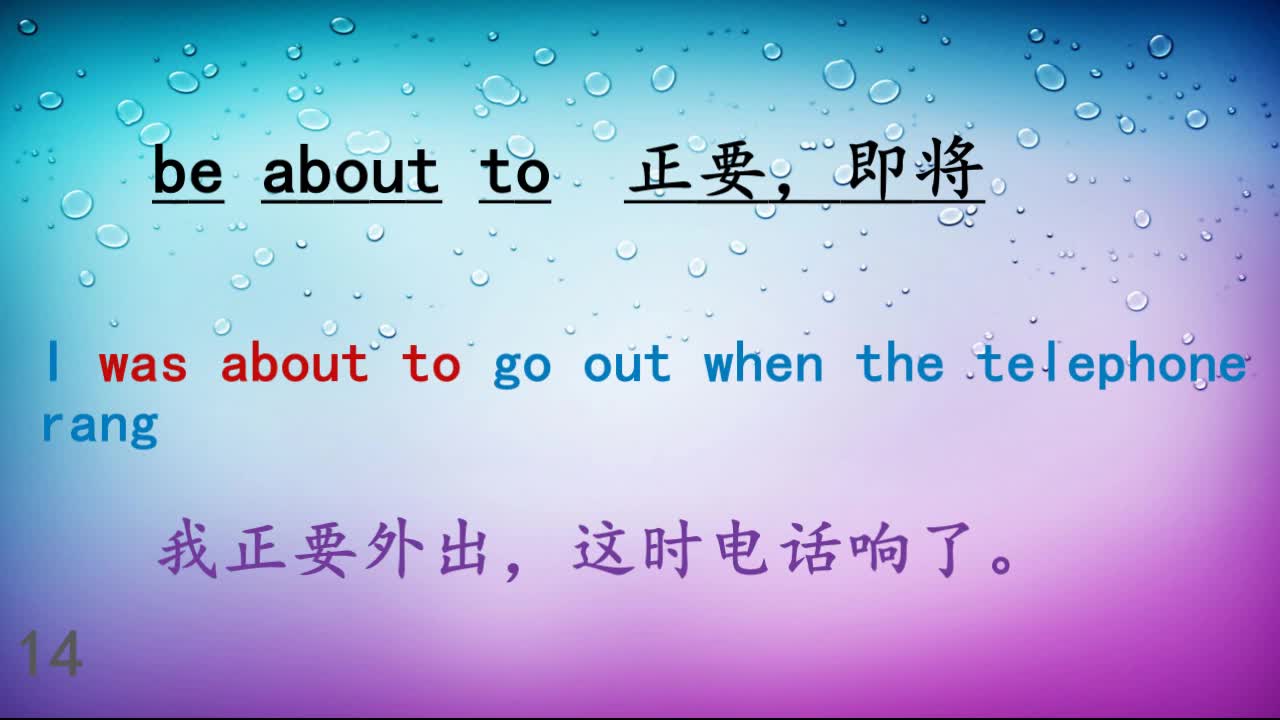 be about to 正要，即将

I was about to go out when the telephone rang

我正要外出，这时电话响了。

14